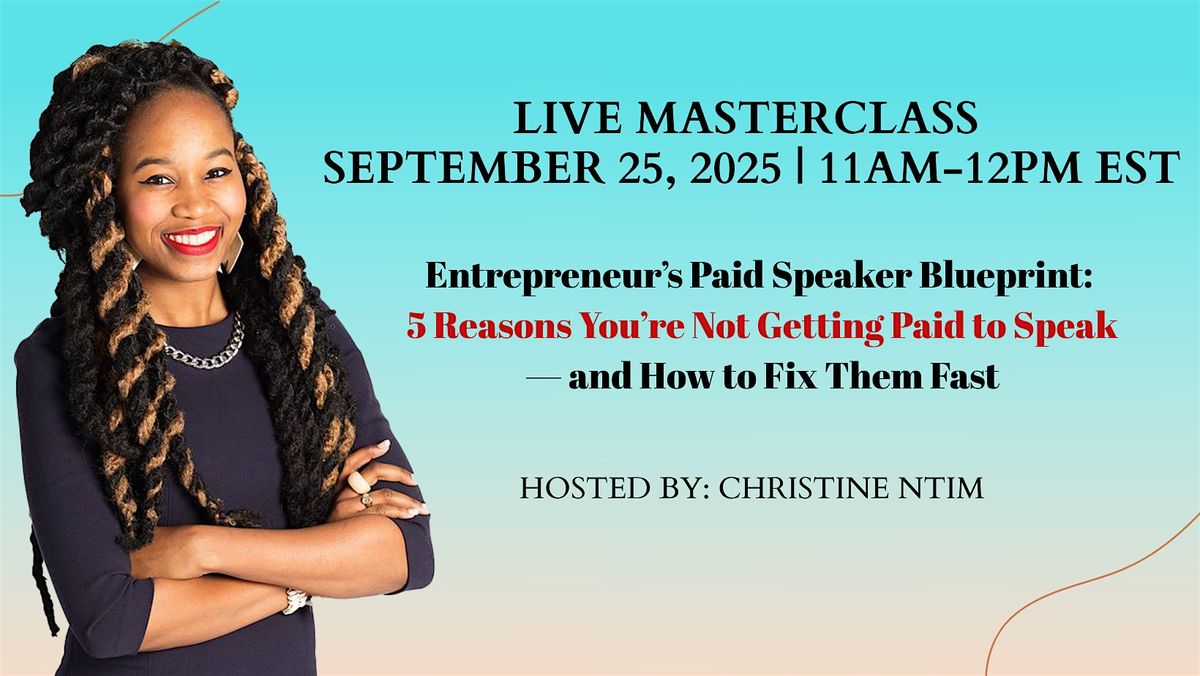 LIVE MASTERCLASS
SEPTEMBER 25, 2025 | 11AM–12PM EST

Entrepreneur's Paid Speaker Blueprint:
5 Reasons You're Not Getting Paid to Speak
— and How to Fix Them Fast

HOSTED BY: CHRISTINE NTIM